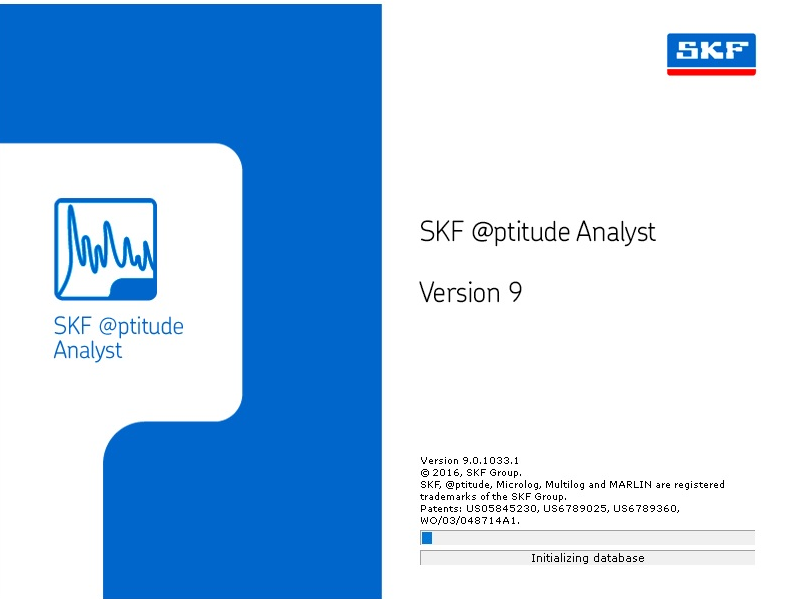 SKF

SKF @ptitude Analyst

SKF @ptitude Analyst

Version 9

Version 9.0.1033.1
© 2016, SKF Group.
SKF, @ptitude, Microlog, Multilog and MARLIN are registered trademarks of the SKF Group.
Patents: US05845230, US6789025, US6789360, WO/03/048714A1.

Initializing database